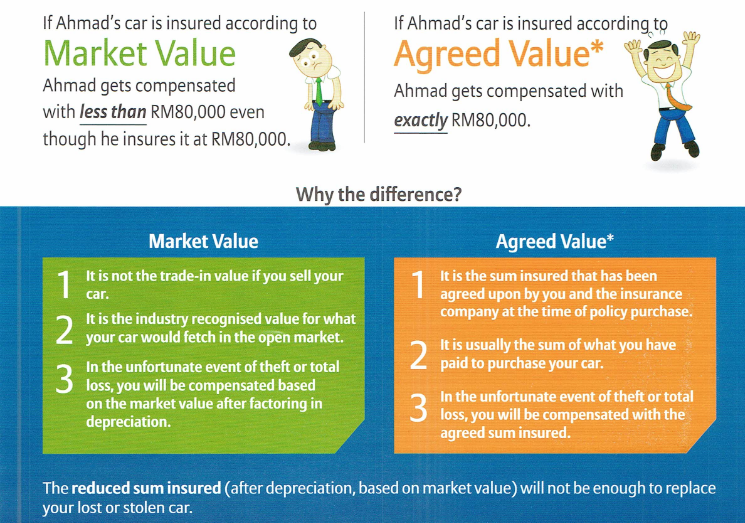 If Ahmad's car is insured according to
Market Value
Ahmad gets compensated with less than RM80,000 even though he insures it at RM80,000.

If Ahmad's car is insured according to
Agreed Value*
Ahmad gets compensated with exactly RM80,000.

Why the difference?

Market Value

1 It is not the trade-in value if you sell your car.

2 It is the industry recognised value for what your car would fetch in the open market.

3 In the unfortunate event of theft or total loss, you will be compensated based on the market value after factoring in depreciation.

Agreed Value*

1 It is the sum insured that has been agreed upon by you and the insurance company at the time of policy purchase.

2 It is usually the sum of what you have paid to purchase your car.

3 In the unfortunate event of theft or total loss, you will be compensated with the agreed sum insured.

The reduced sum insured (after depreciation, based on market value) will not be enough to replace your lost or stolen car.